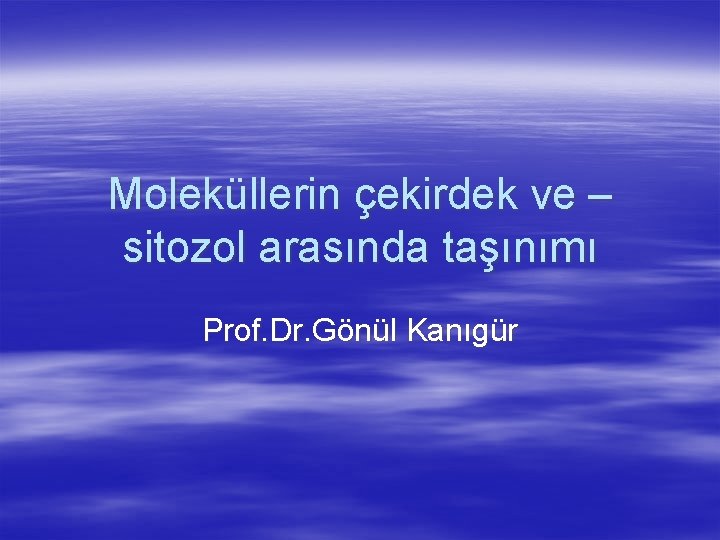 Moleküllerin çekirdek ve – sitozol arasında taşınımı

Prof.Dr.Gönül Kanıgür